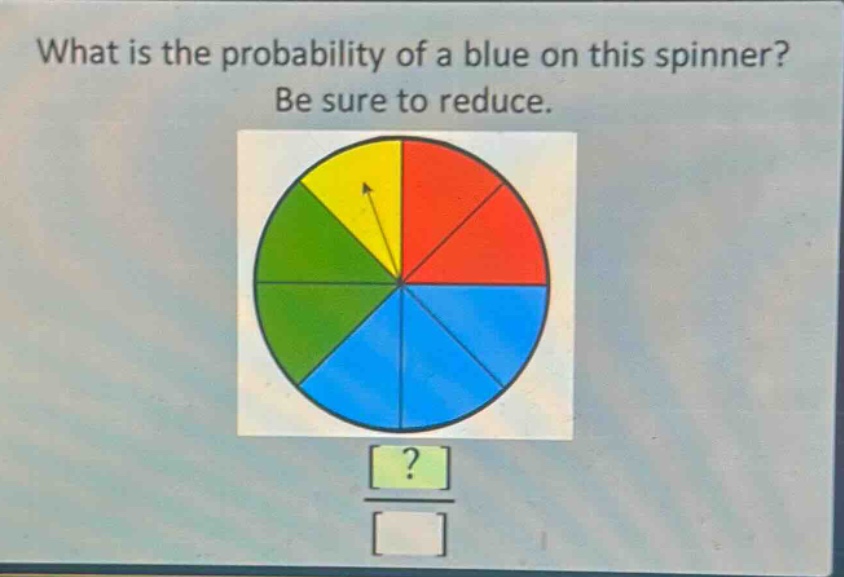 What is the probability of a blue on this spinner?
Be sure to reduce.

$\frac{[?]}{[\ ]}$